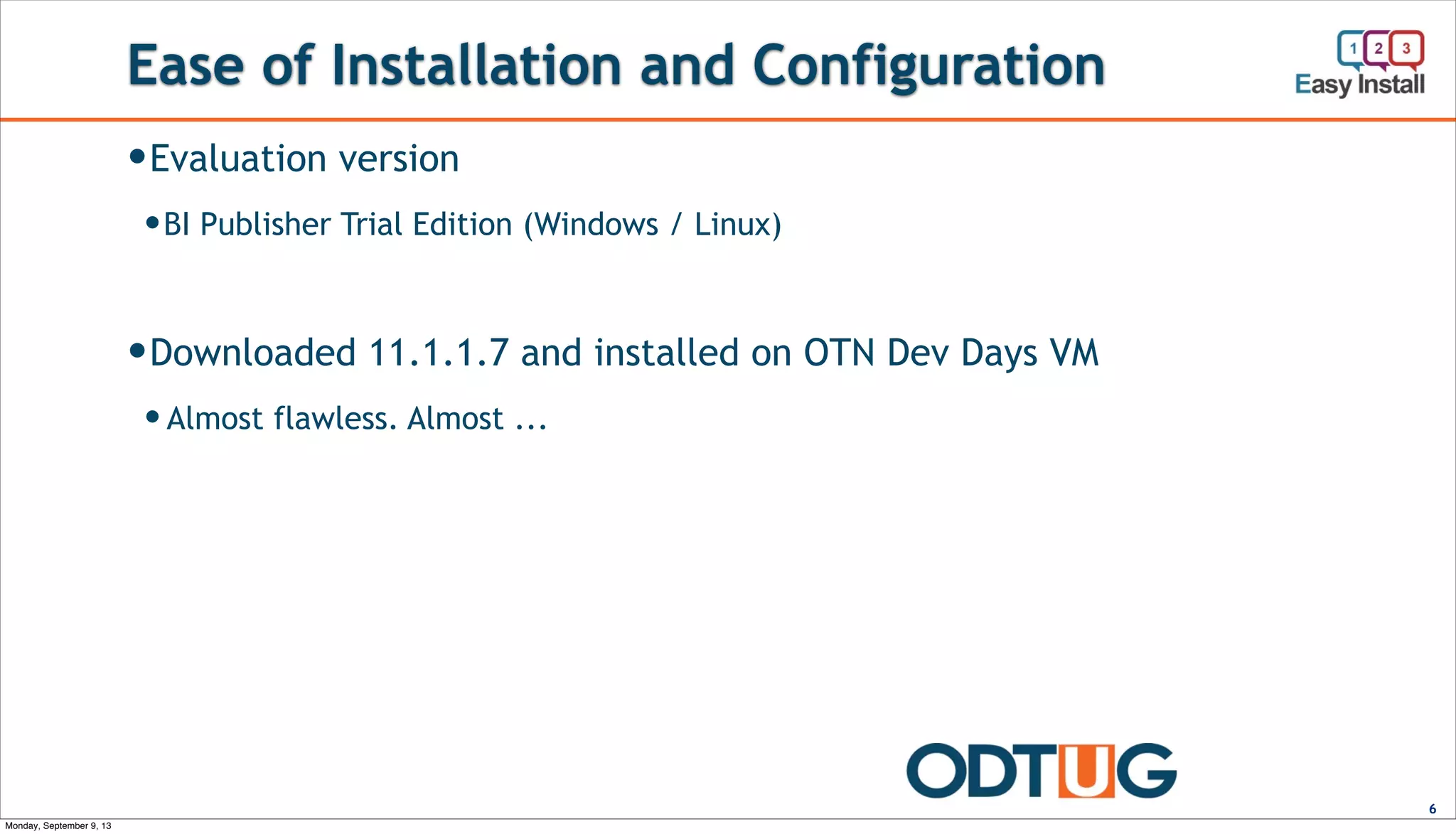 Ease of Installation and Configuration

1 2 3
Easy Install

• Evaluation version

• BI Publisher Trial Edition (Windows / Linux)

• Downloaded 11.1.1.7 and installed on OTN Dev Days VM

• Almost flawless. Almost ...

ODTUG

6

Monday, September 9, 13